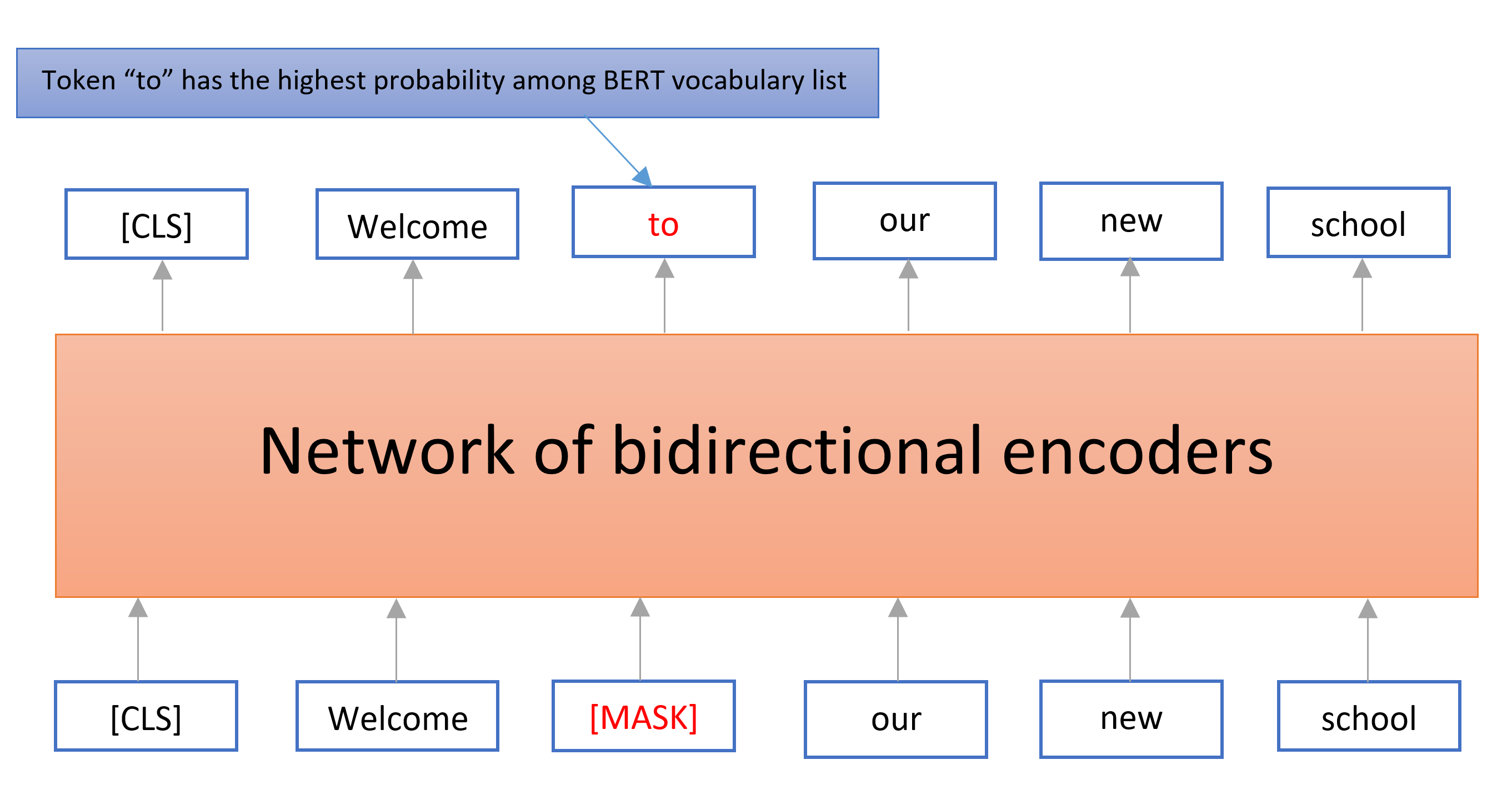 Token “to” has the highest probability among BERT vocabulary list

[CLS] Welcome to our new school

Network of bidirectional encoders

[CLS] Welcome [MASK] our new school